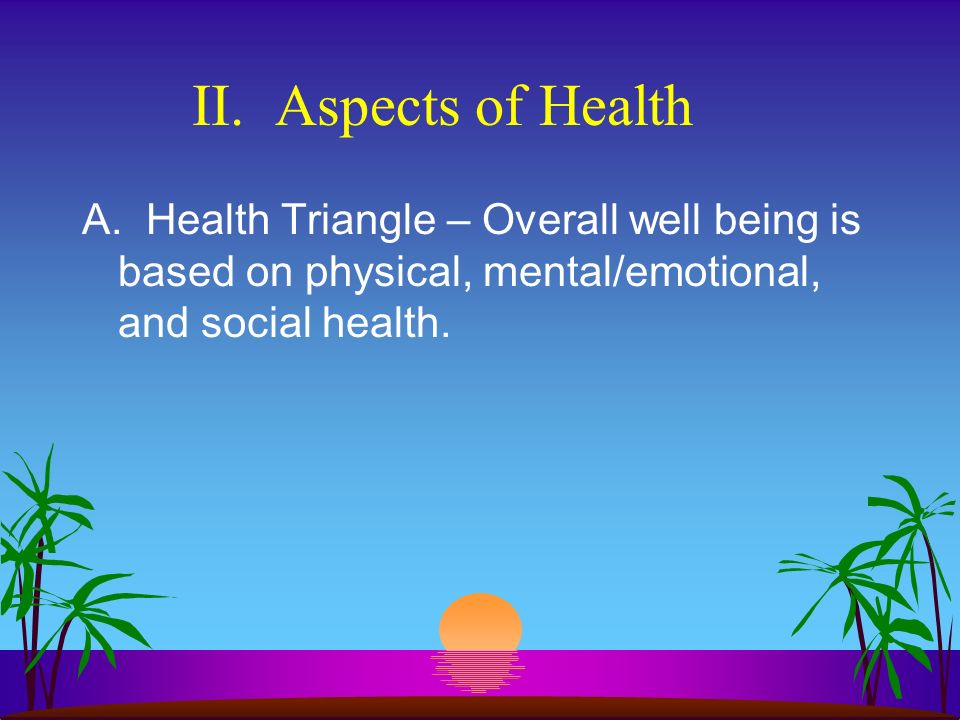 II. Aspects of Health

A. Health Triangle – Overall well being is based on physical, mental/emotional, and social health.